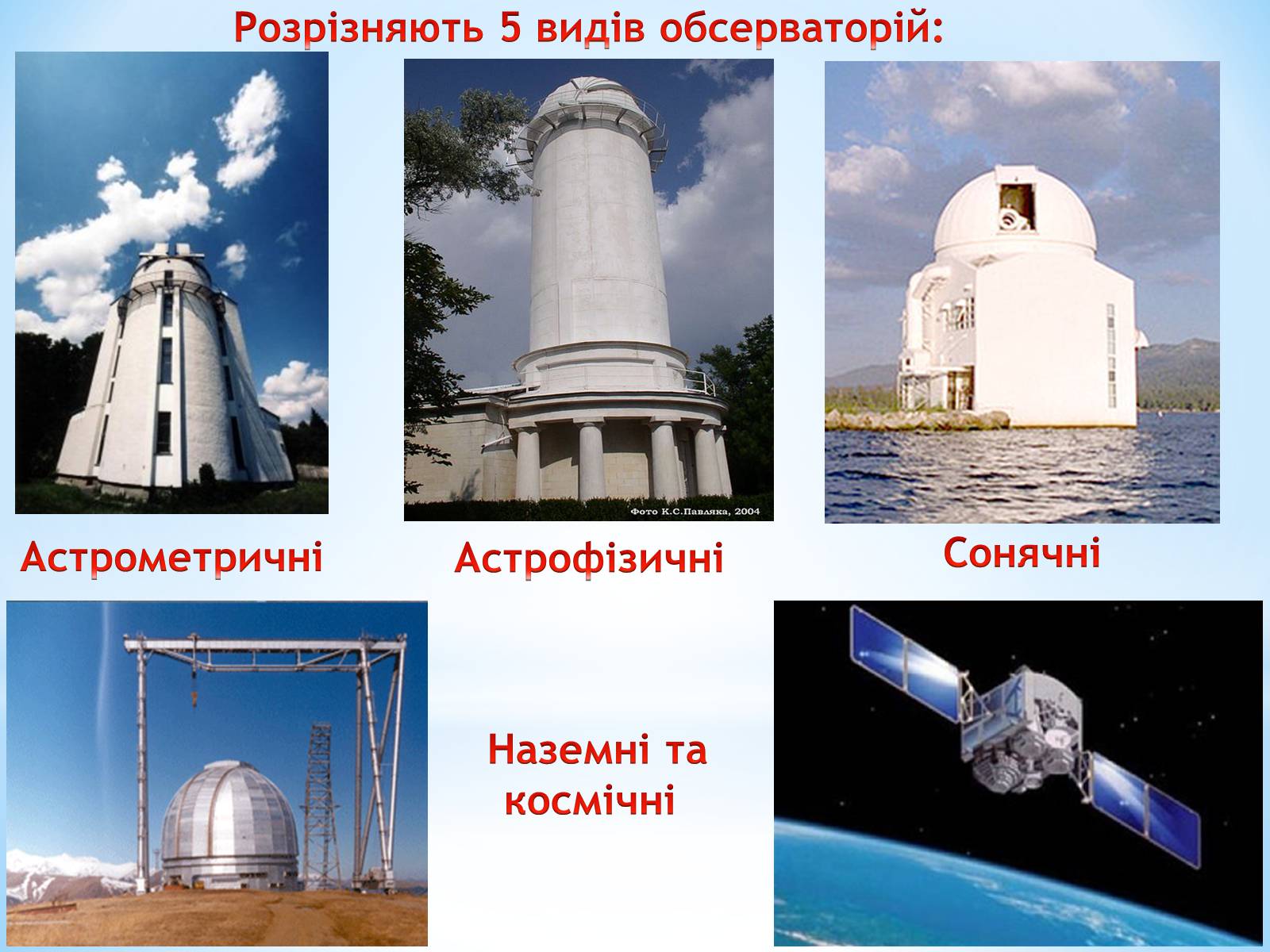 Розрізняють 5 видів обсерваторій:

Фото К.С.Павляка, 2004

Астрометричні

Астрофізичні

Сонячні

Наземні та космічні